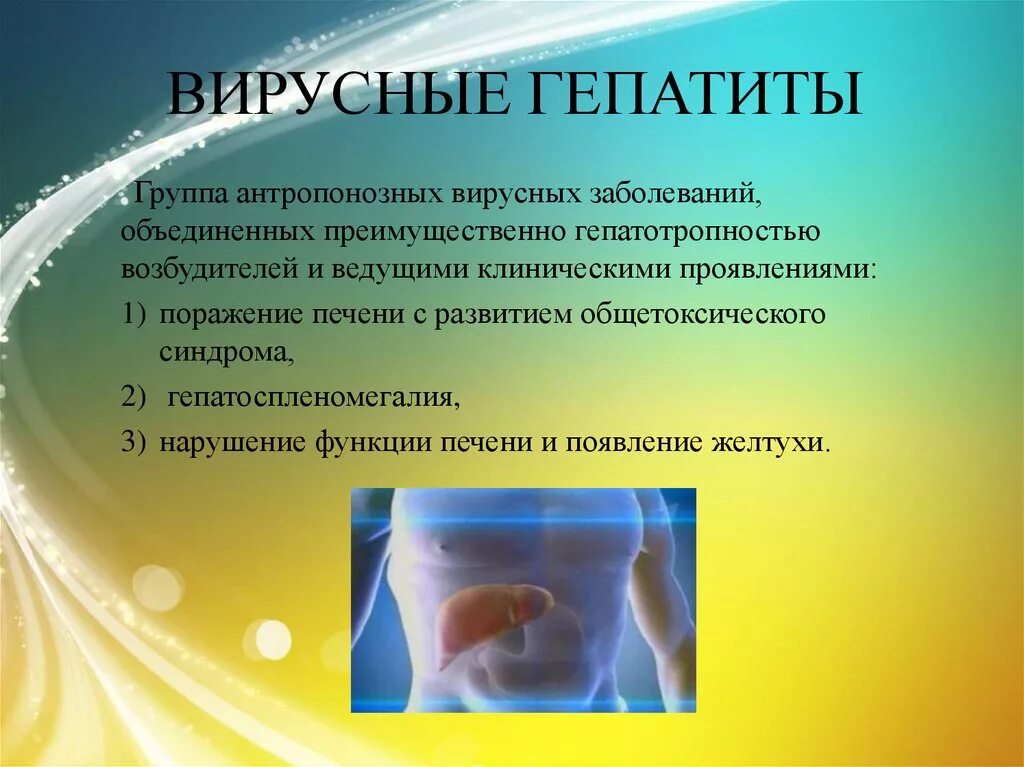 ВИРУСНЫЕ ГЕПАТИТЫ

Группа антропонозных вирусных заболеваний, объединенных преимущественно гепатотропностью возбудителей и ведущими клиническими проявлениями:

1) поражение печени с развитием общетоксического синдрома,
2) гепатоспленомегалия,
3) нарушение функции печени и появление желтухи.